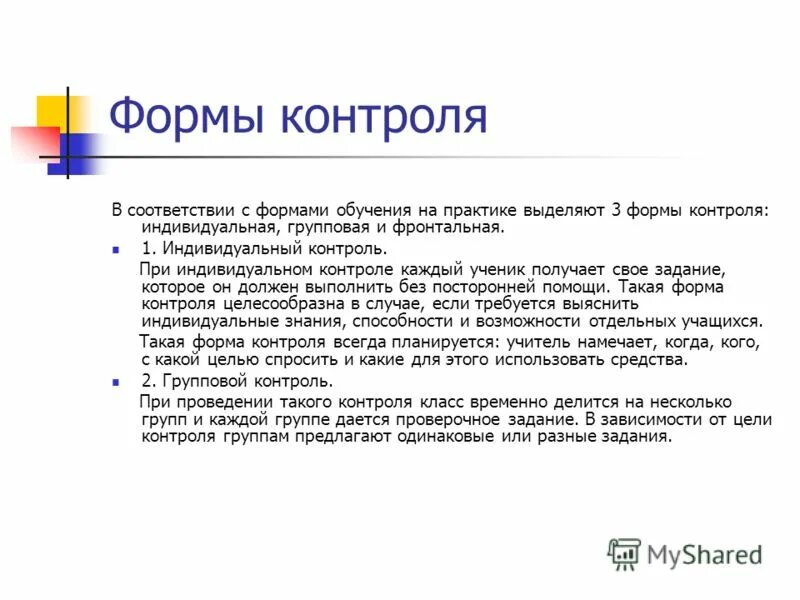 Формы контроля

В соответствии с формами обучения на практике выделяют 3 формы контроля: индивидуальная, групповая и фронтальная.

1. Индивидуальный контроль.

При индивидуальном контроле каждый ученик получает свое задание, которое он должен выполнить без посторонней помощи. Такая форма контроля целесообразна в случае, если требуется выяснить индивидуальные знания, способности и возможности отдельных учащихся.

Такая форма контроля всегда планируется: учитель намечает, когда, кого, с какой целью спросить и какие для этого использовать средства.

2. Групповой контроль.

При проведении такого контроля класс временно делится на несколько групп и каждой группе дается проверочное задание. В зависимости от цели контроля группам предлагают одинаковые или разные задания.

MyShared